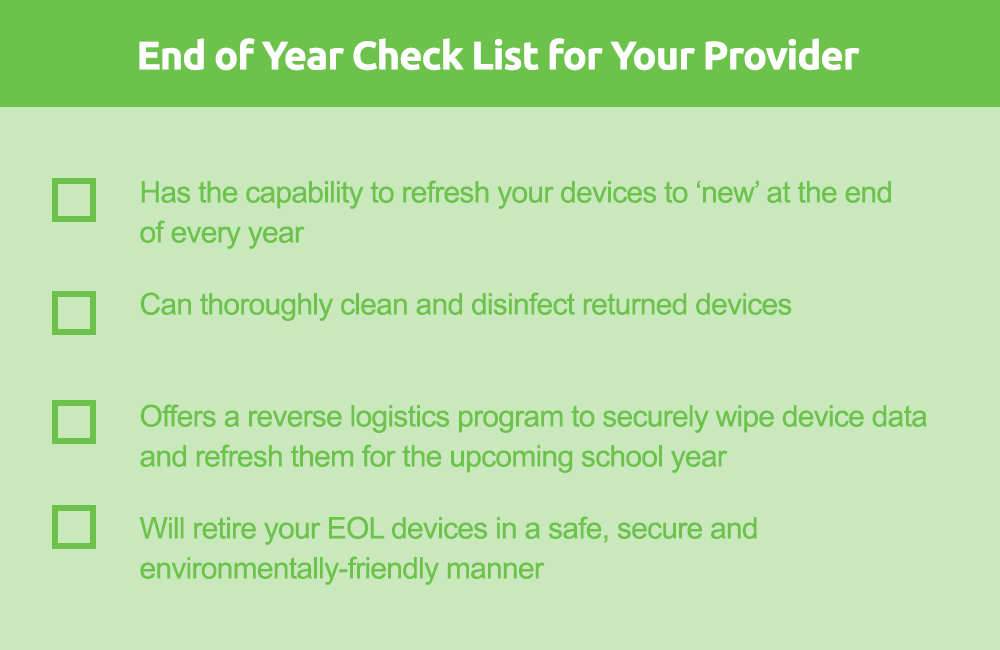 End of Year Check List for Your Provider

Has the capability to refresh your devices to ‘new’ at the end of every year

Can thoroughly clean and disinfect returned devices

Offers a reverse logistics program to securely wipe device data and refresh them for the upcoming school year

Will retire your EOL devices in a safe, secure and environmentally-friendly manner